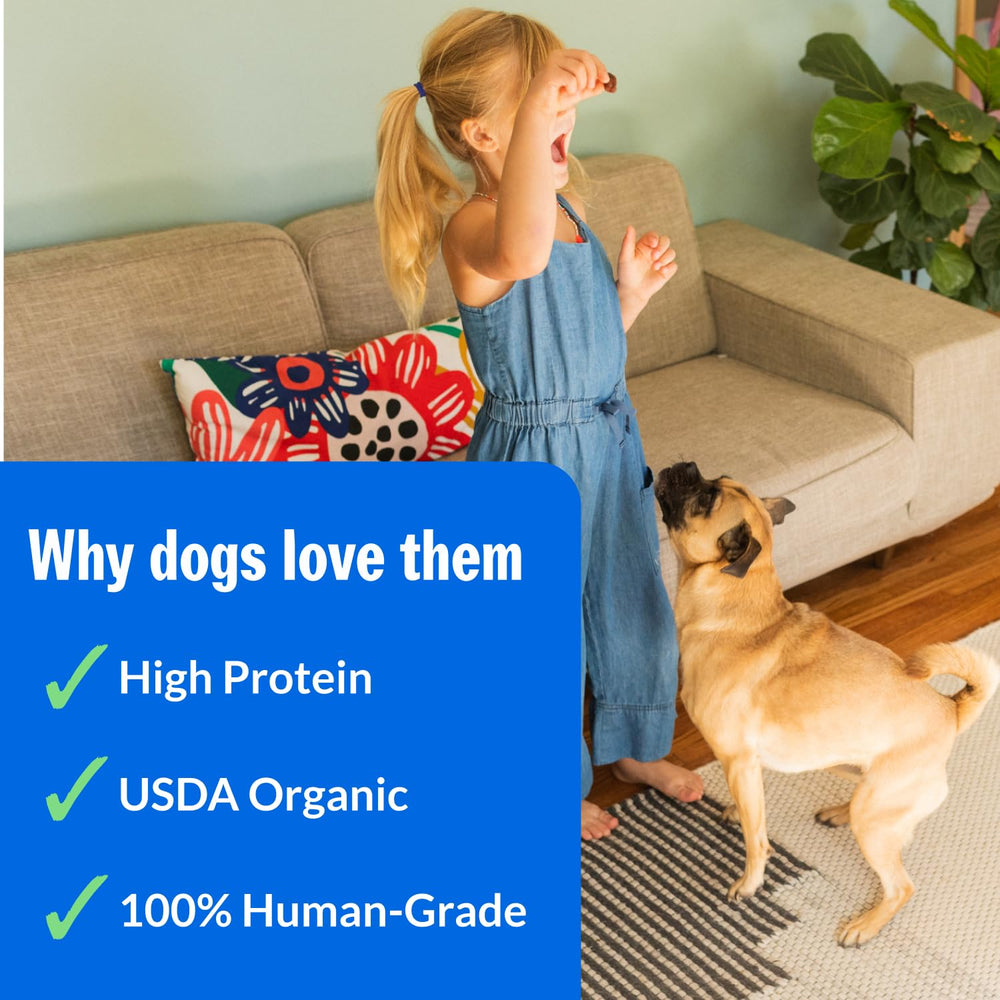 Why dogs love them

✓ High Protein

✓ USDA Organic

✓ 100% Human-Grade